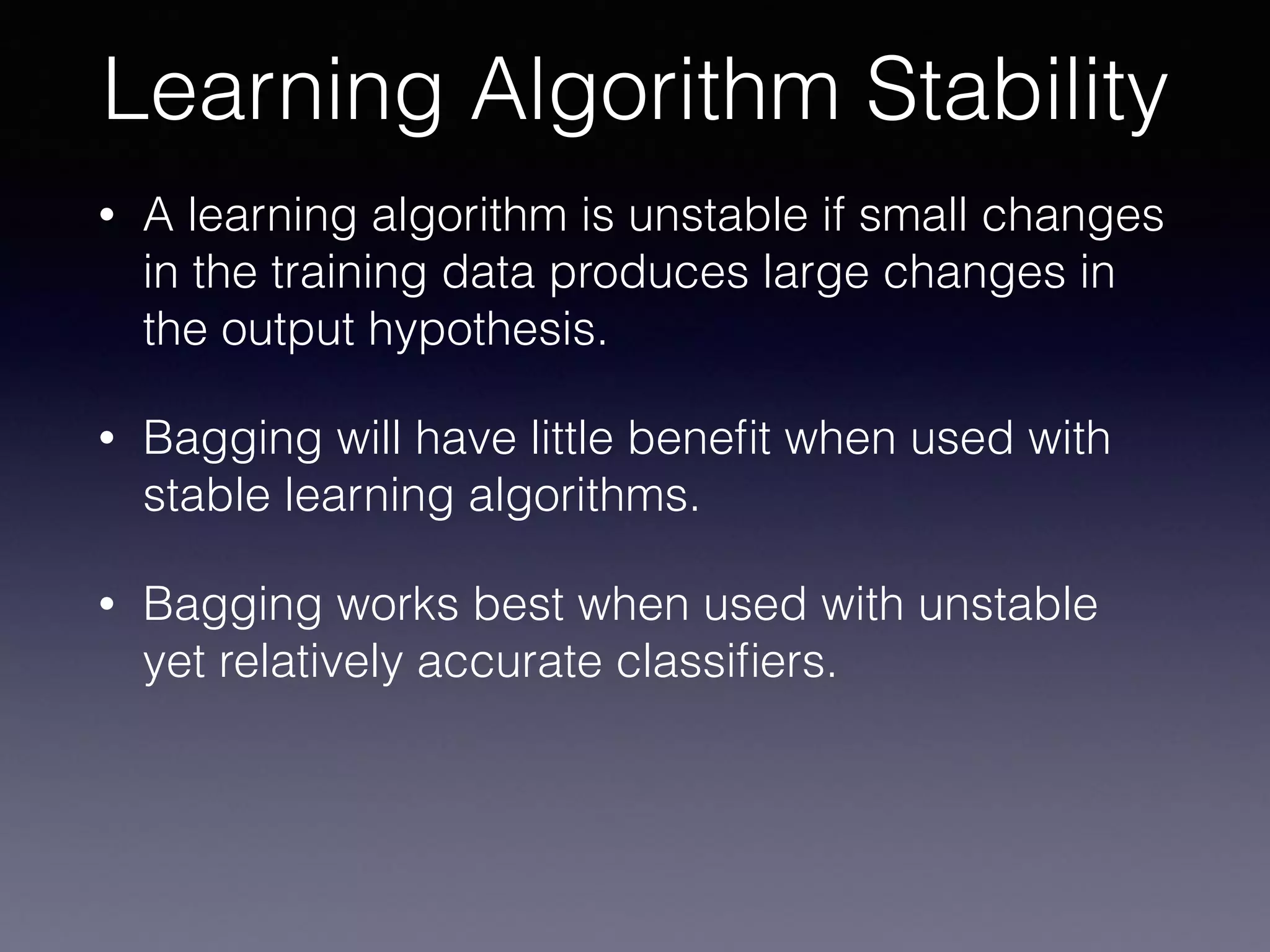 Learning Algorithm Stability

• A learning algorithm is unstable if small changes in the training data produces large changes in the output hypothesis.

• Bagging will have little benefit when used with stable learning algorithms.

• Bagging works best when used with unstable yet relatively accurate classifiers.